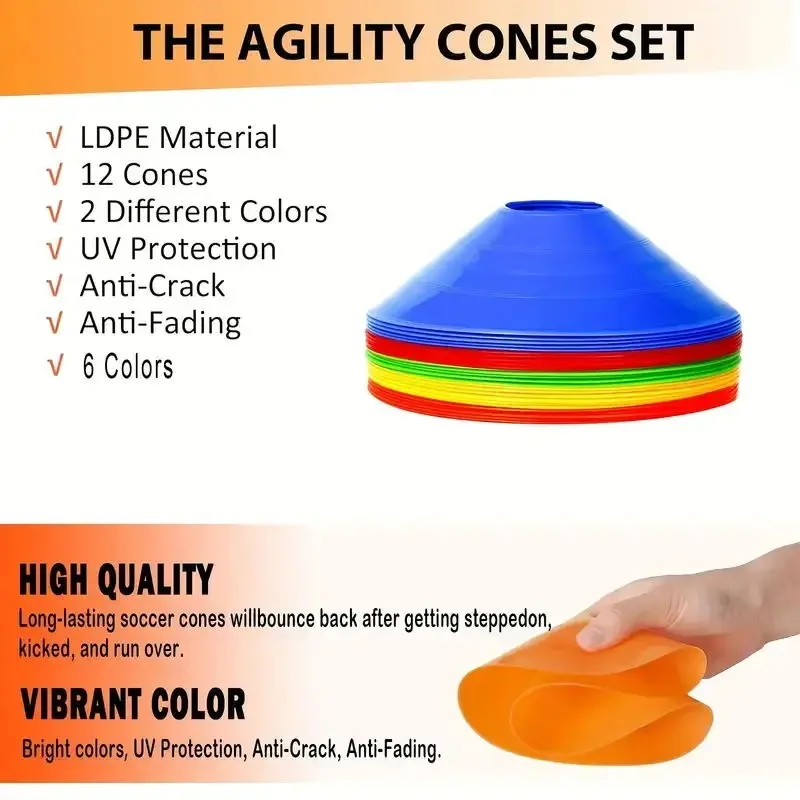 THE AGILITY CONES SET

√ LDPE Material
√ 12 Cones
√ 2 Different Colors
√ UV Protection
√ Anti-Crack
√ Anti-Fading
√ 6 Colors

HIGH QUALITY

Long-lasting soccer cones willbounce back after getting steppedon, kicked, and run over.

VIBRANT COLOR

Bright colors, UV Protection, Anti-Crack, Anti-Fading.